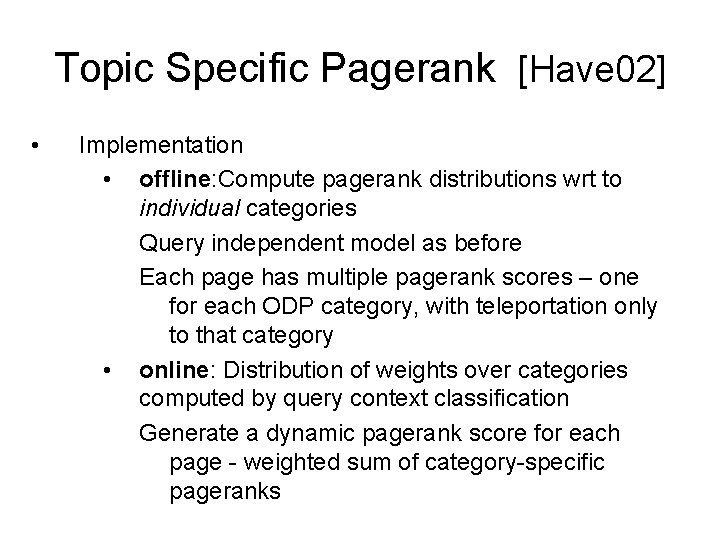 Topic Specific Pagerank [Have02]

• Implementation

• offline:Compute pagerank distributions wrt to individual categories

Query independent model as before

Each page has multiple pagerank scores – one for each ODP category, with teleportation only to that category

• online: Distribution of weights over categories computed by query context classification

Generate a dynamic pagerank score for each page - weighted sum of category-specific pageranks